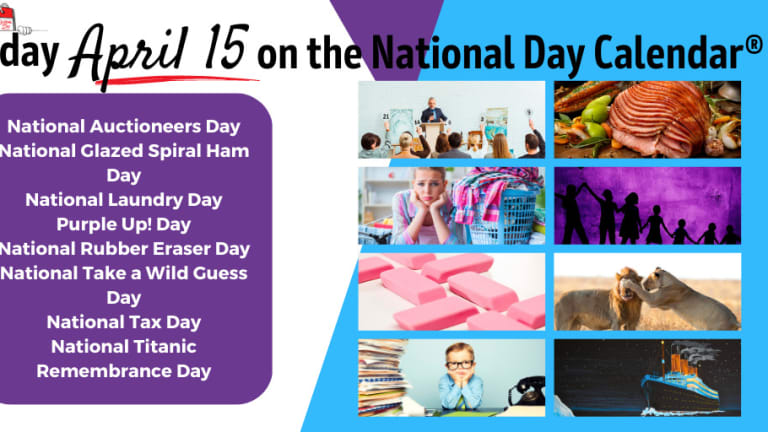 day April 15 on the National Day Calendar®

National Auctioneers Day
National Glazed Spiral Ham Day
National Laundry Day
Purple Up! Day
National Rubber Eraser Day
National Take a Wild Guess Day
National Tax Day
National Titanic Remembrance Day